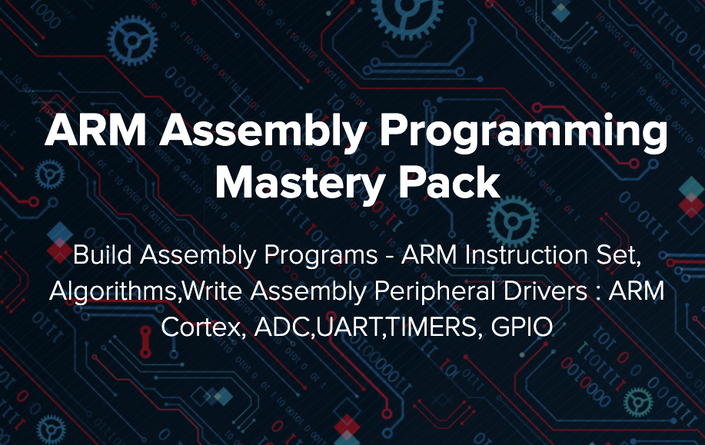 ARM Assembly Programming Mastery Pack

Build Assembly Programs - ARM Instruction Set, Algorithms,Write Assembly Peripheral Drivers : ARM Cortex, ADC,UART,TIMERS, GPIO